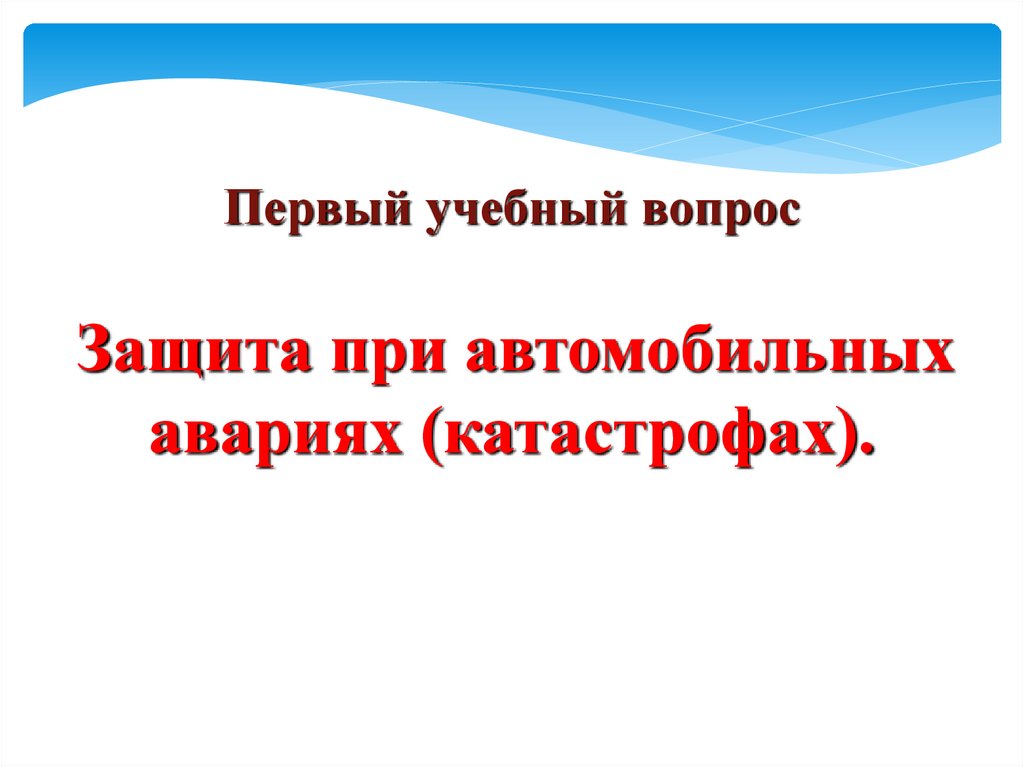 Первый учебный вопрос

Защита при автомобильных авариях (катастрофах).